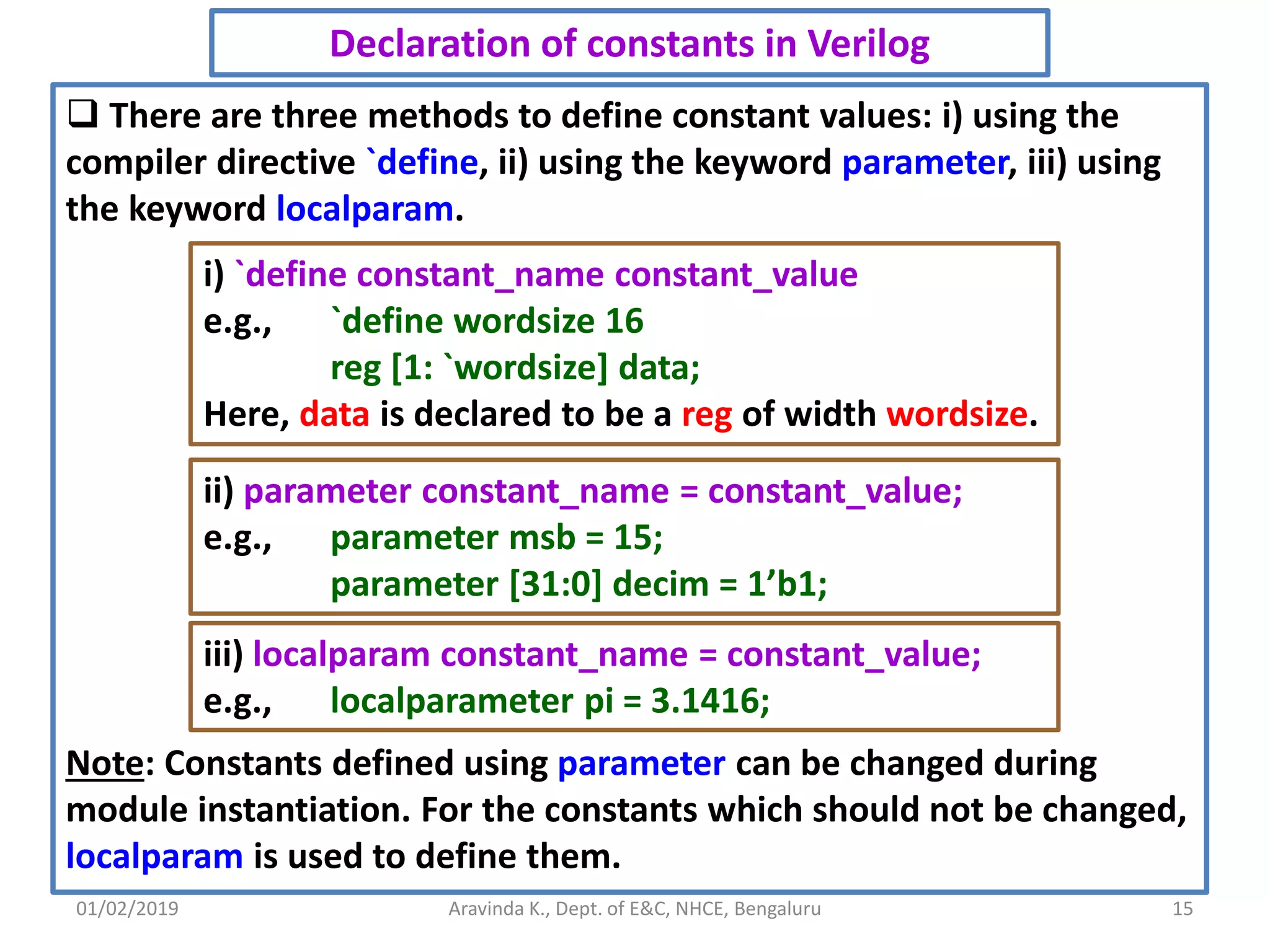 Declaration of constants in Verilog

❑ There are three methods to define constant values: i) using the compiler directive `define, ii) using the keyword parameter, iii) using the keyword localparam.

i) `define constant_name constant_value
e.g., `define wordsize 16
reg [1: `wordsize] data;
Here, data is declared to be a reg of width wordsize.

ii) parameter constant_name = constant_value;
e.g., parameter msb = 15;
parameter [31:0] decim = 1’b1;

iii) localparam constant_name = constant_value;
e.g., localparameter pi = 3.1416;

Note: Constants defined using parameter can be changed during module instantiation. For the constants which should not be changed, localparam is used to define them.

01/02/2019 Aravinda K., Dept. of E&C, NHCE, Bengaluru 15